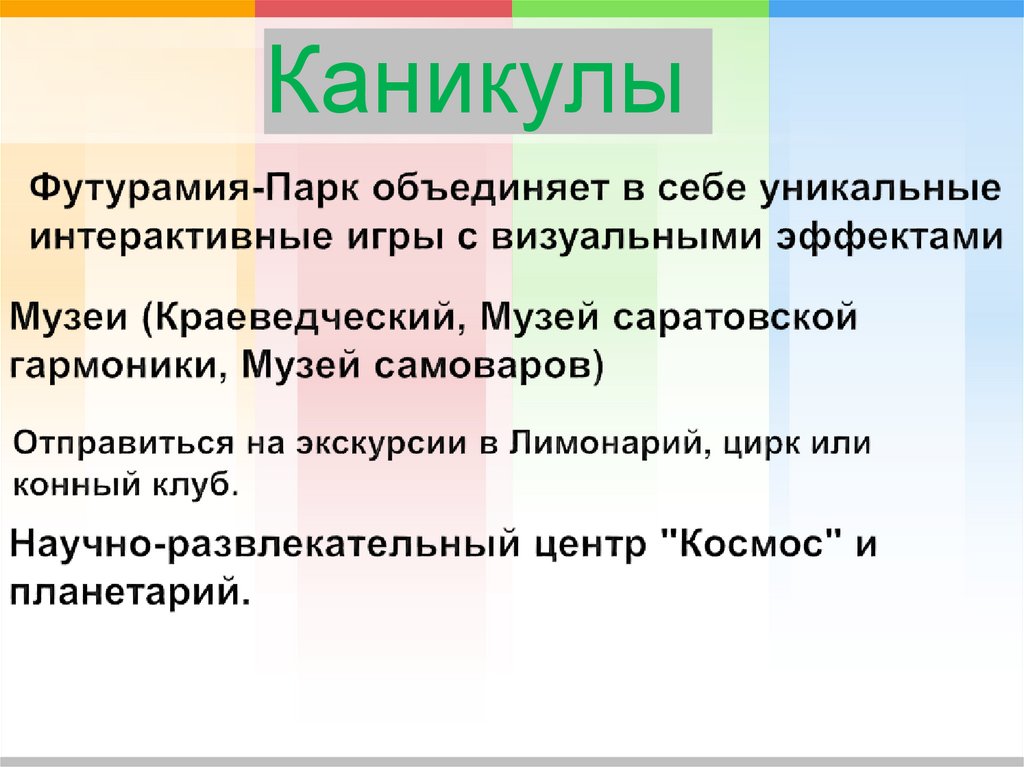 Каникулы

Футурамия-Парк объединяет в себе уникальные интерактивные игры с визуальными эффектами

Музеи (Краеведческий, Музей саратовской гармоники, Музей самоваров)

Отправиться на экскурсии в Лимонарий, цирк или конный клуб.

Научно-развлекательный центр "Космос" и планетарий.